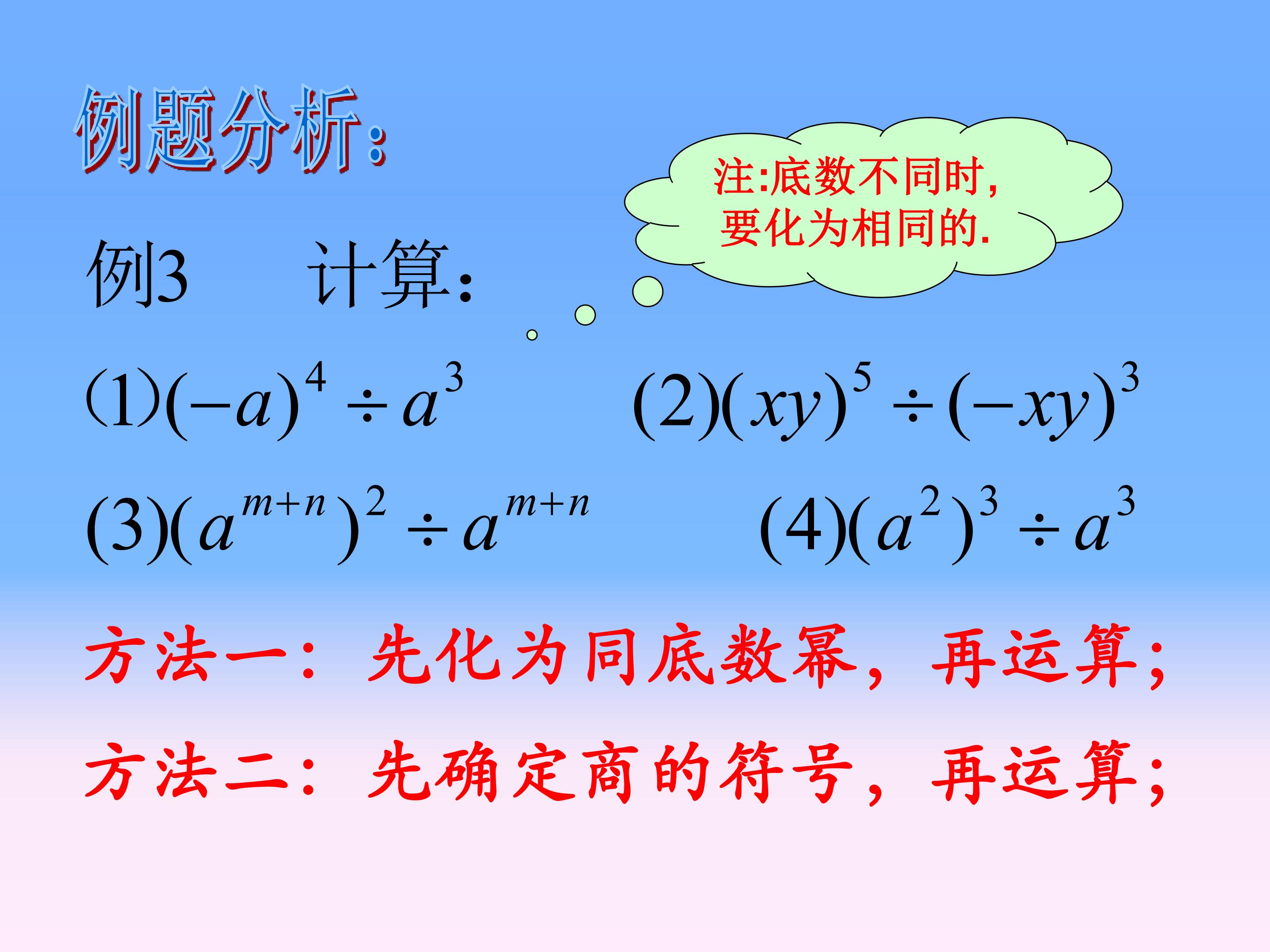 例题分析:

注:底数不同时,要化为相同的.

例3　计算:

$(1)(-a)^4 \div a^3$　$(2)(xy)^5 \div (-xy)^3$

$(3)(a^{m+n})^2 \div a^{m+n}$　$(4)(a^2)^3 \div a^3$

方法一：先化为同底数幂，再运算;

方法二：先确定商的符号，再运算;